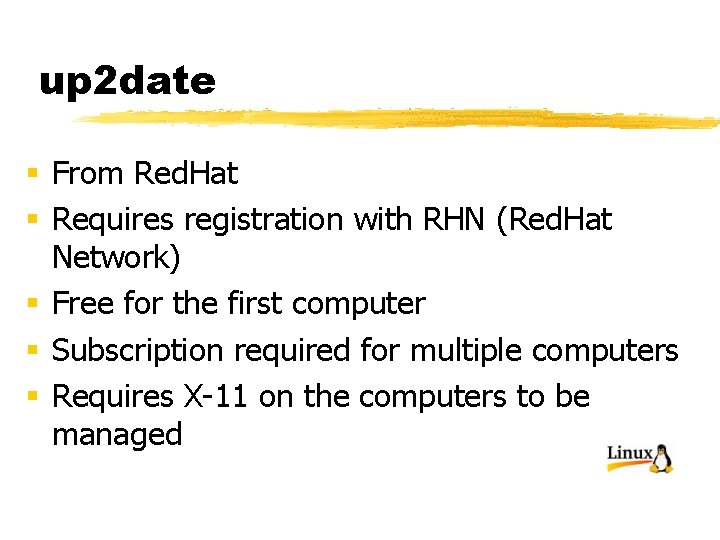 up2date

- From RedHat
- Requires registration with RHN (RedHat Network)
- Free for the first computer
- Subscription required for multiple computers
- Requires X-11 on the computers to be managed

Linux